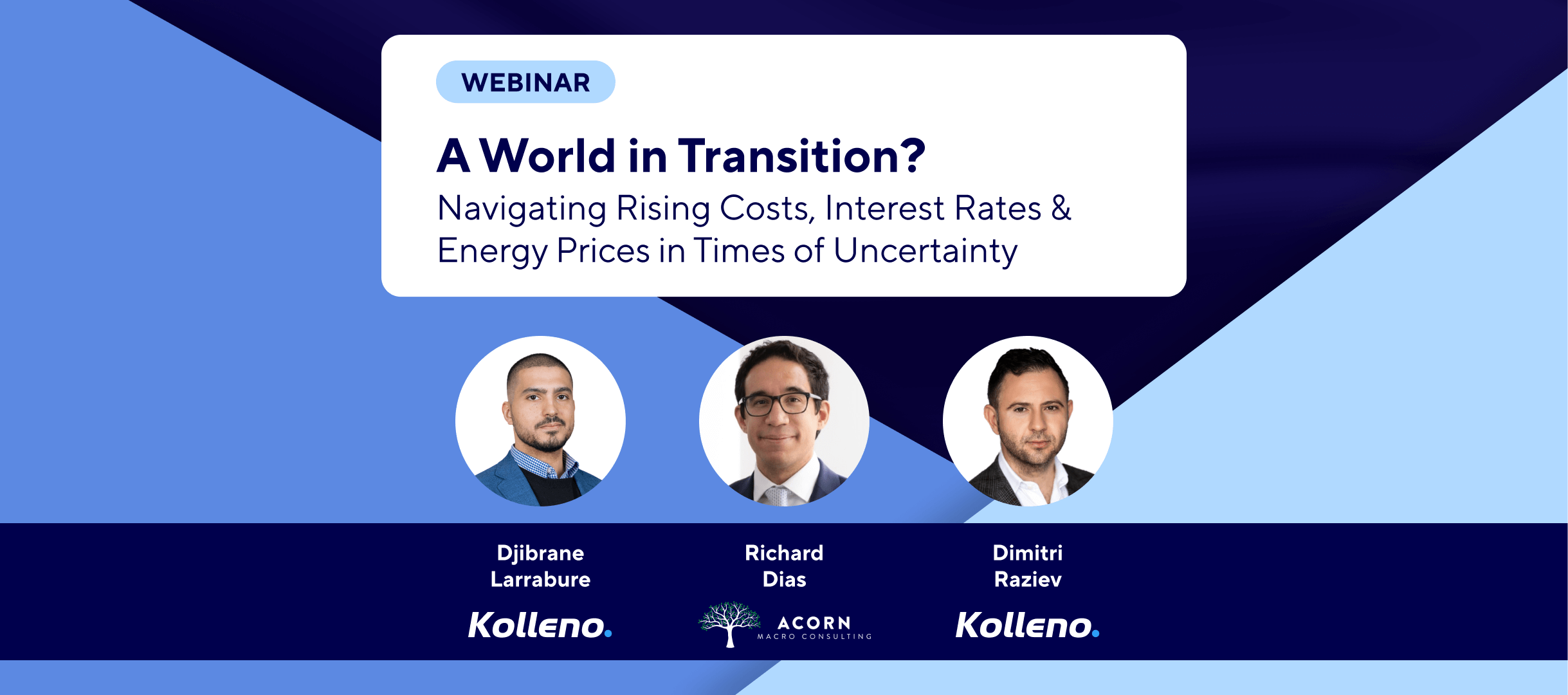 WEBINAR

A World in Transition?

Navigating Rising Costs, Interest Rates & Energy Prices in Times of Uncertainty

Djibrane Larrabure

Kolleno.

Richard Dias

ACORN
MACRO CONSULTING

Dimitri Raziev

Kolleno.